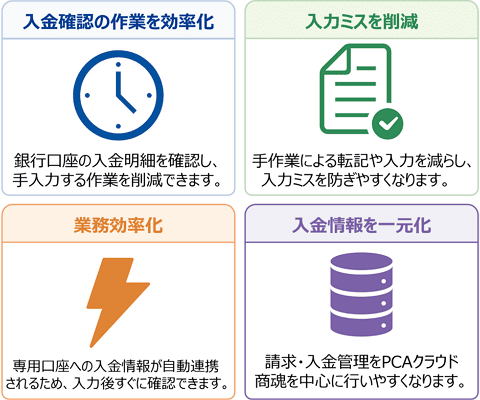 入金確認の作業を効率化

銀行口座の入金明細を確認し、手入力する作業を削減できます。

入力ミスを削減

手作業による転記や入力を減らし、入力ミスを防ぎやすくなります。

業務効率化

専用口座への入金情報が自動連携されるため、入力後すぐに確認できます。

入金情報を一元化

請求・入金管理をPCAクラウド商魂を中心に行いやすくなります。